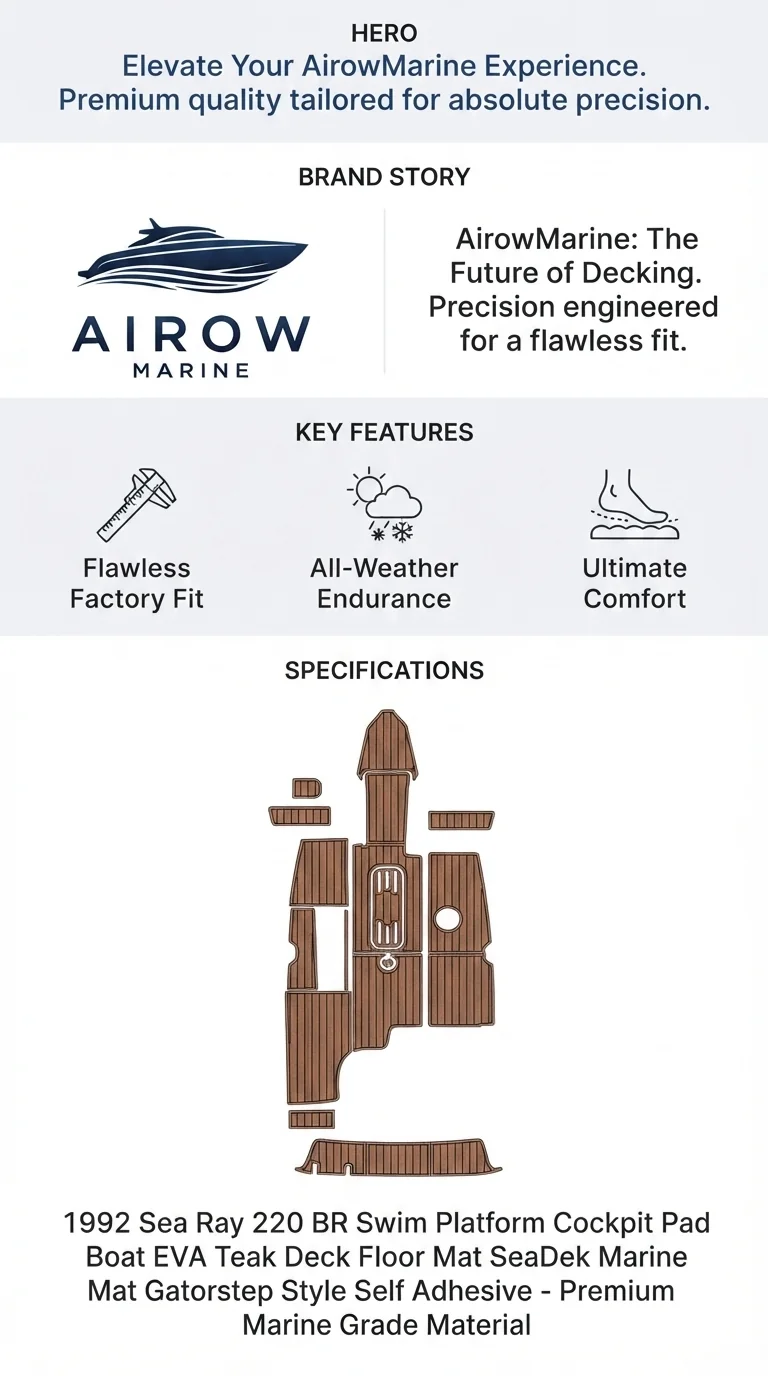 HERO

Elevate Your AirowMarine Experience. Premium quality tailored for absolute precision.

BRAND STORY

AIROW
MARINE

AirowMarine: The Future of Decking. Precision engineered for a flawless fit.

KEY FEATURES

Flawless Factory Fit

All-Weather Endurance

Ultimate Comfort

SPECIFICATIONS

1992 Sea Ray 220 BR Swim Platform Cockpit Pad Boat EVA Teak Deck Floor Mat SeaDek Marine Mat Gatorstep Style Self Adhesive - Premium Marine Grade Material